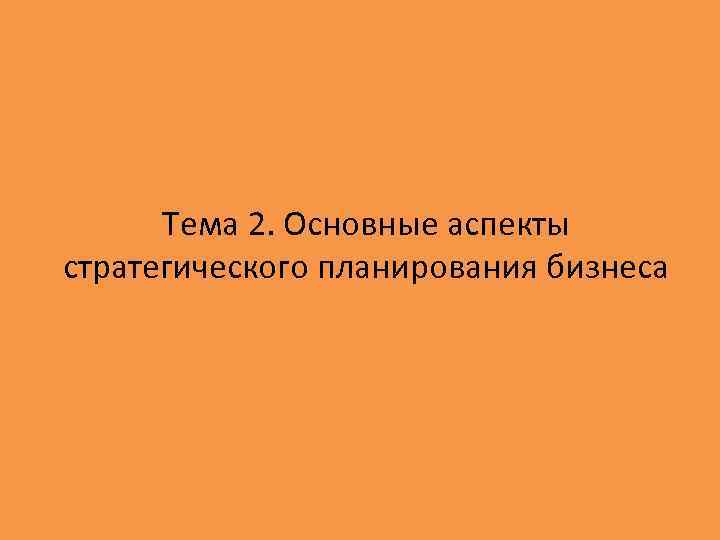 Тема 2. Основные аспекты стратегического планирования бизнеса